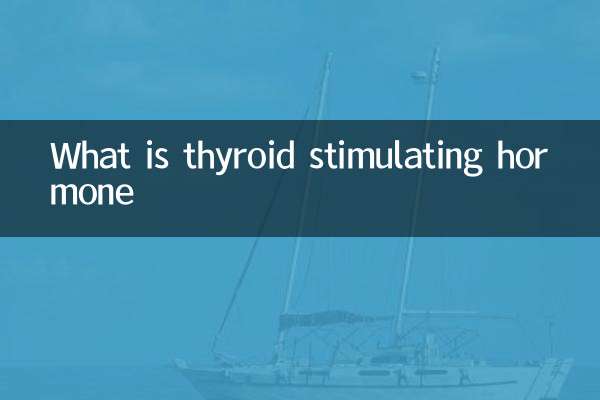 What is thyroid stimulating hormone